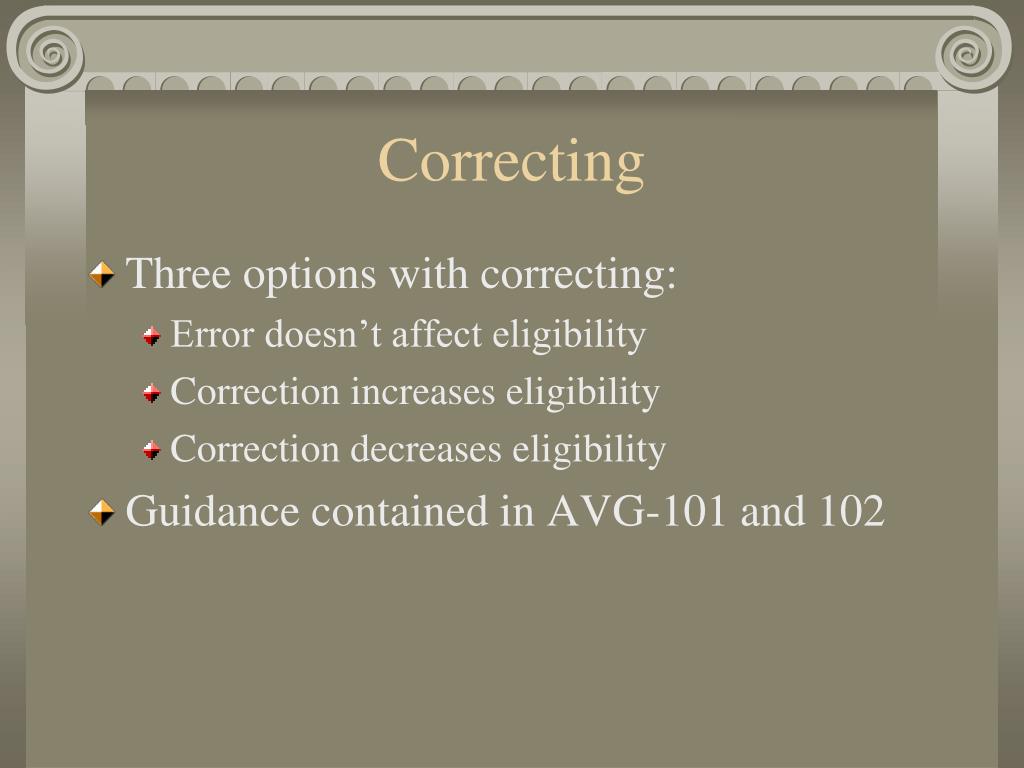 Correcting

Three options with correcting:

Error doesn’t affect eligibility

Correction increases eligibility

Correction decreases eligibility

Guidance contained in AVG-101 and 102